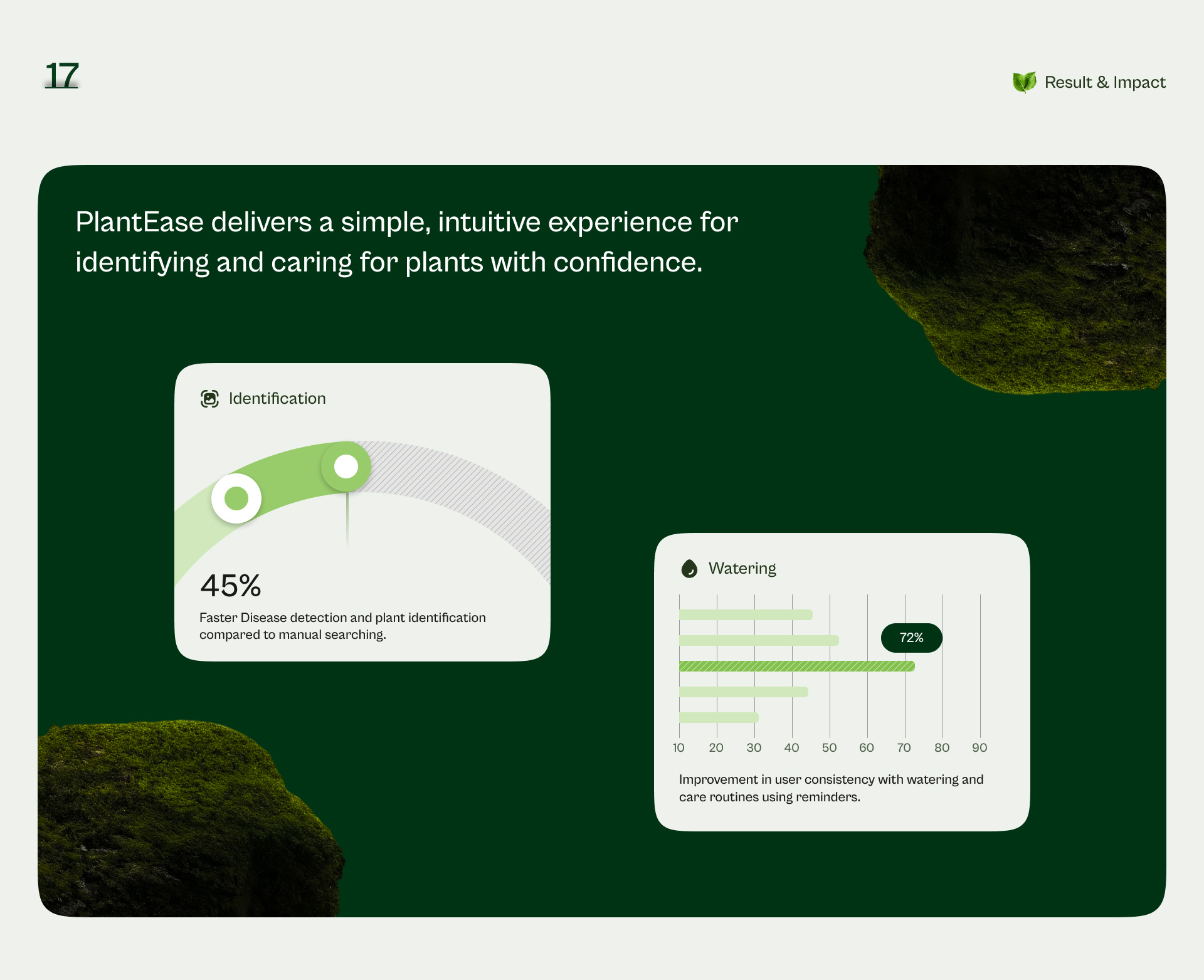 17

Result & Impact

PlantEase delivers a simple, intuitive experience for identifying and caring for plants with confidence.

Identification

45%

Faster Disease detection and plant identification compared to manual searching.

Watering

72%

10 20 30 40 50 60 70 80 90

Improvement in user consistency with watering and care routines using reminders.